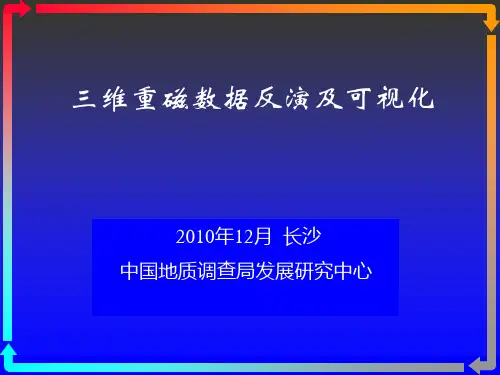 三维重磁数据反演及可视化

2010年12月 长沙

中国地质调查局发展研究中心